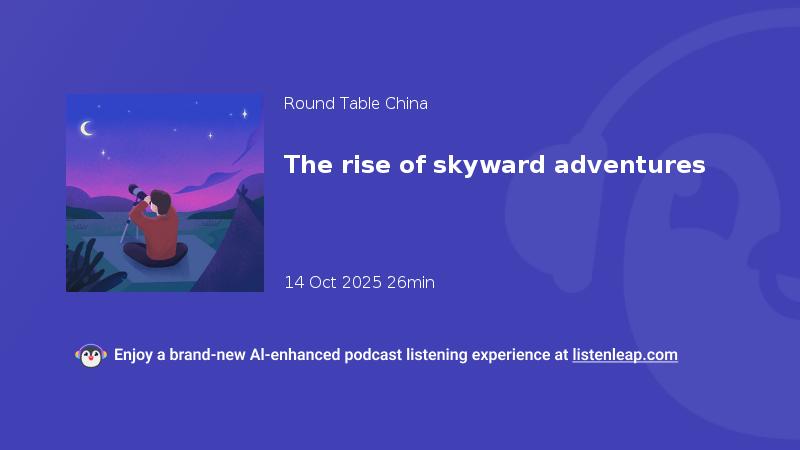 Round Table China

The rise of skyward adventures

14 Oct 2025 26min

Enjoy a brand-new AI-enhanced podcast listening experience at listenleap.com